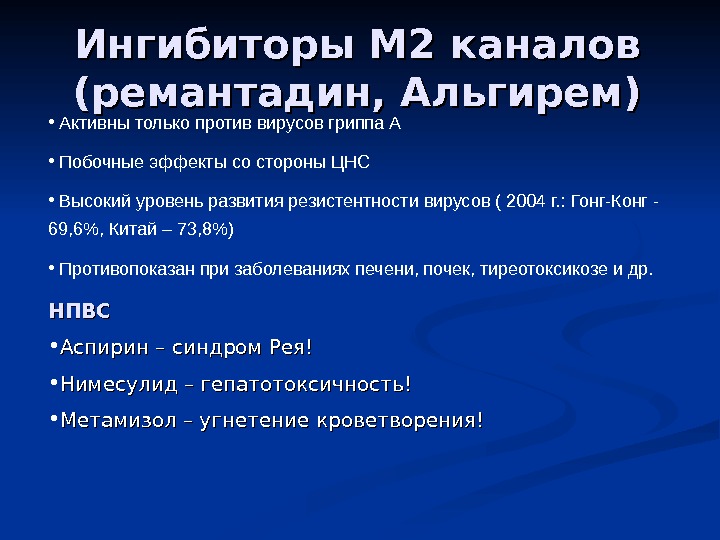 Ингибиторы М2 каналов (ремантадин, Альгирем)

• Активны только против вирусов гриппа А

• Побочные эффекты со стороны ЦНС

• Высокий уровень развития резистентности вирусов ( 2004 г.: Гонг-Конг - 69,6%, Китай – 73,8%)

• Противопоказан при заболеваниях печени, почек, тиреотоксикозе и др.

НПВС

•Аспирин – синдром Рея!

•Нимесулид – гепатотоксичность!

•Метамизол – угнетение кроветворения!